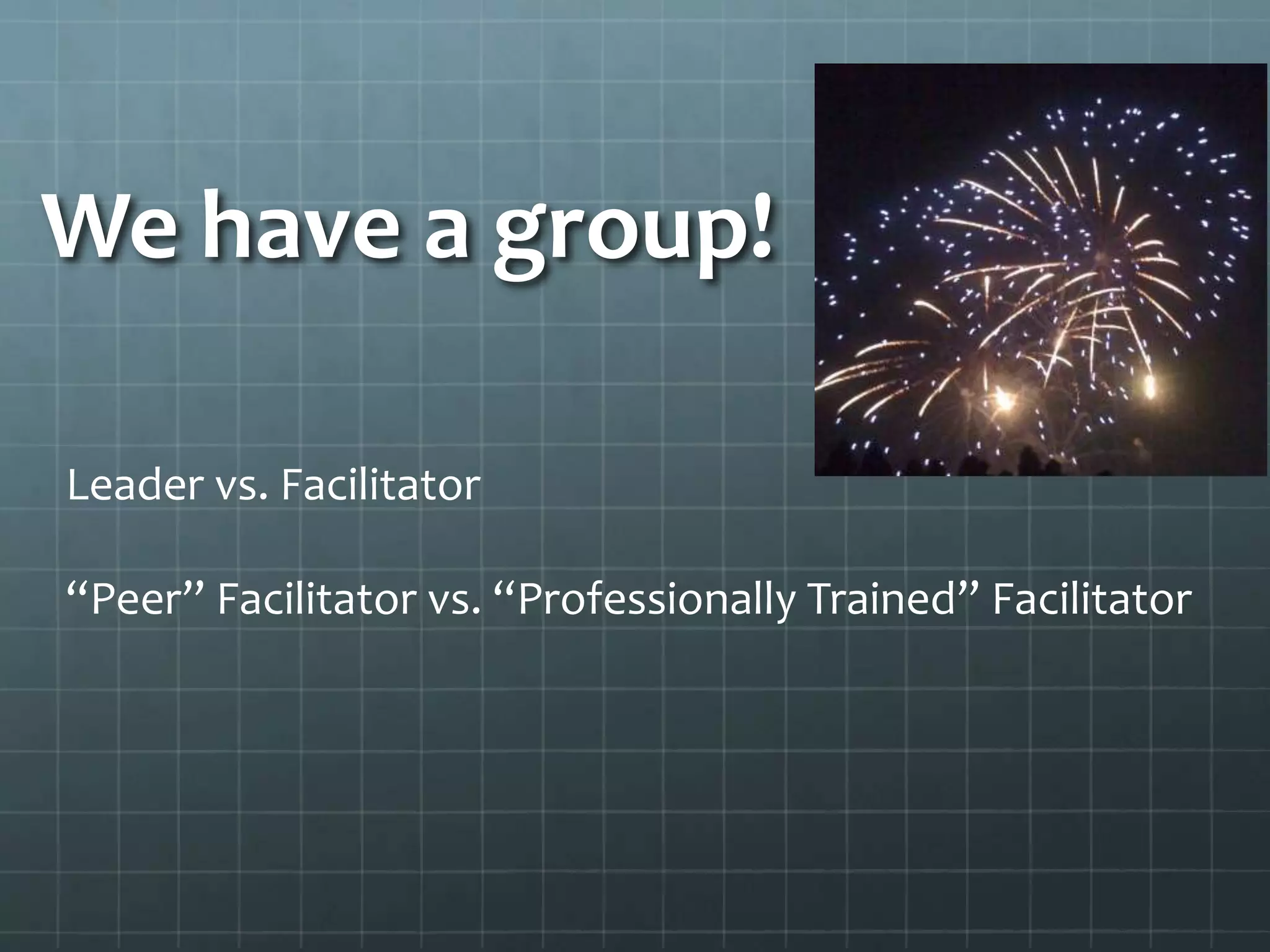 We have a group!

Leader vs. Facilitator

“Peer” Facilitator vs. “Professionally Trained” Facilitator